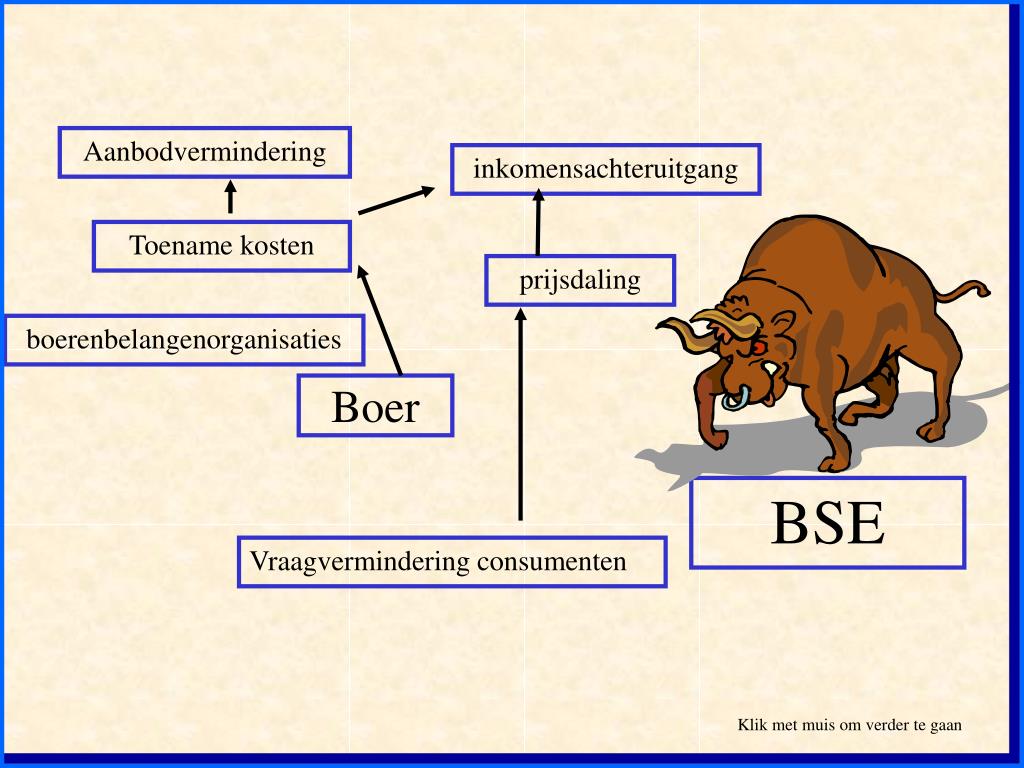 Aanbodvermindering

inkomensachteruitgang

Toename kosten

prijsdaling

boerenbelangenorganisaties

Boer

BSE

Vraagvermindering consumenten

Klik met muis om verder te gaan